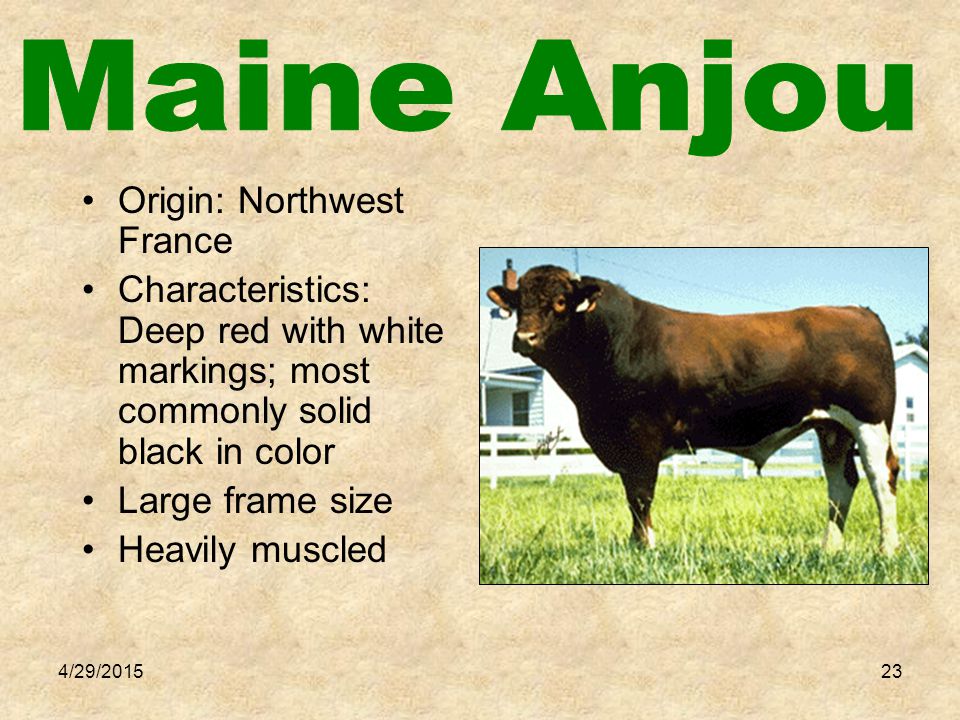 Maine Anjou

• Origin: Northwest France
• Characteristics: Deep red with white markings; most commonly solid black in color
• Large frame size
• Heavily muscled

4/29/2015

23